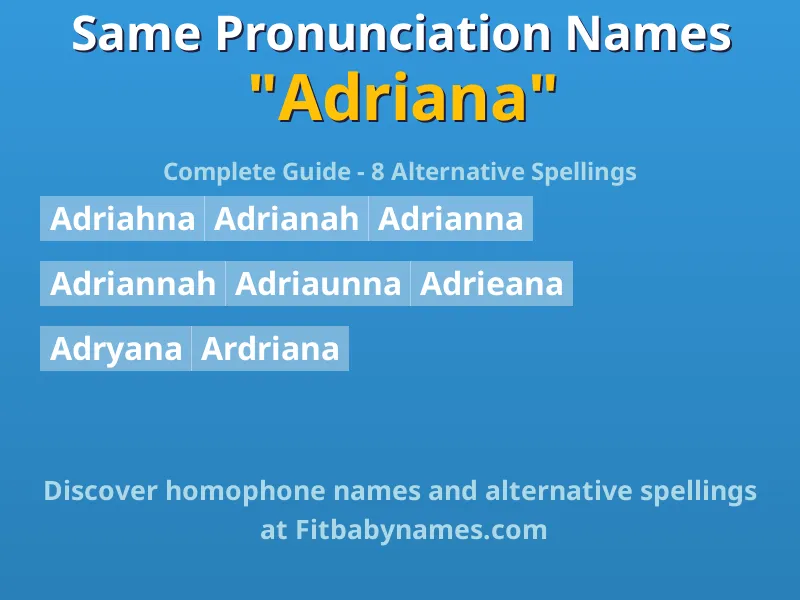 Same Pronunciation Names
"Adriana"

Complete Guide - 8 Alternative Spellings

Adriahna Adrianah Adrianna

Adriannah Adriaunna Adrieana

Adryana Ardriana

Discover homophone names and alternative spellings at Fitbabynames.com